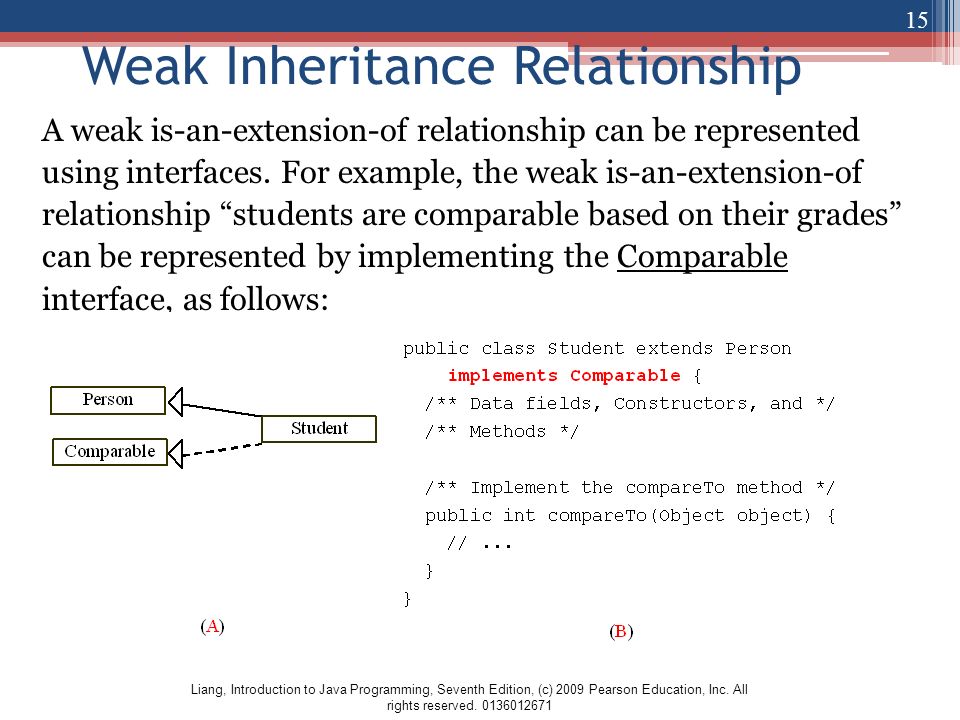 15

Weak Inheritance Relationship

A weak is-an-extension-of relationship can be represented using interfaces. For example, the weak is-an-extension-of relationship “students are comparable based on their grades” can be represented by implementing the Comparable interface, as follows:

Person

Comparable

Student

(A)

public class Student extends Person
    implements Comparable {
  /** Data fields, Constructors, and */
  /** Methods */

  /** Implement the compareTo method */
  public int compareTo(Object object) {
    // ...
  }
}

(B)

Liang, Introduction to Java Programming, Seventh Edition, (c) 2009 Pearson Education, Inc. All rights reserved. 0136012671